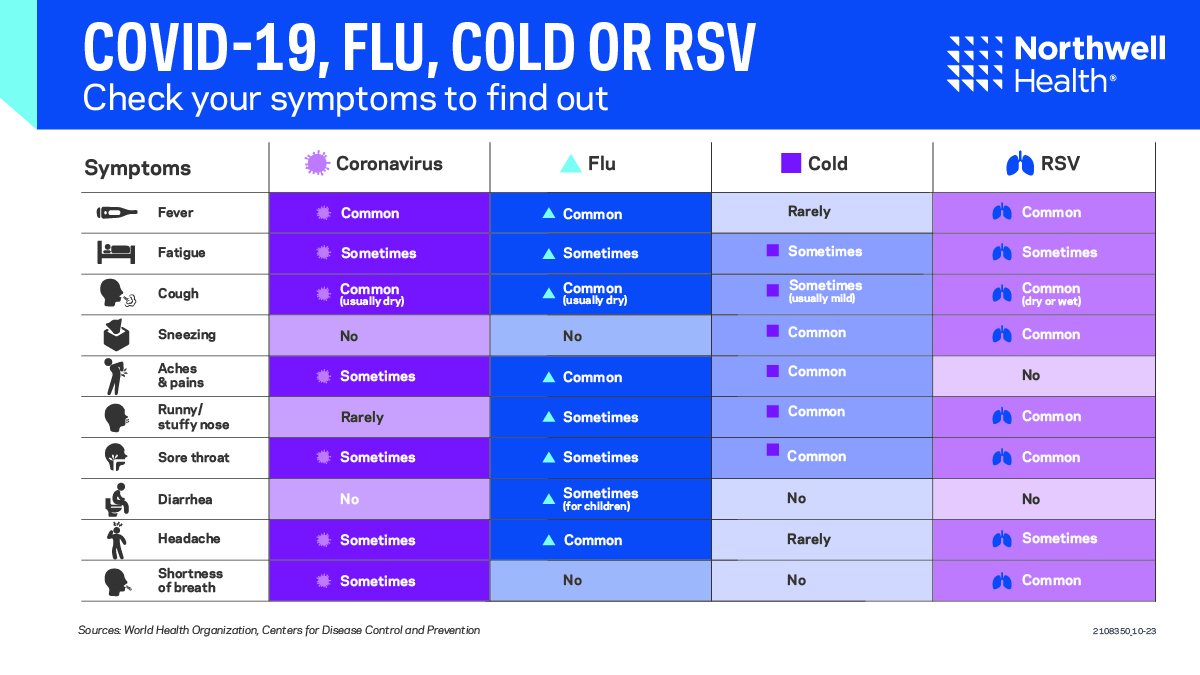 COVID-19, FLU, COLD OR RSV
Check your symptoms to find out

Northwell Health®

| Symptoms | Coronavirus | Flu | Cold | RSV |
|---|---|---|---|---|
| Fever | Common | Common | Rarely | Common |
| Fatigue | Sometimes | Sometimes | Sometimes | Sometimes |
| Cough | Common (usually dry) | Common (usually dry) | Sometimes (usually mild) | Common (dry or wet) |
| Sneezing | No | No | Common | Common |
| Aches & pains | Sometimes | Common | Common | No |
| Runny/ stuffy nose | Rarely | Sometimes | Common | Common |
| Sore throat | Sometimes | Sometimes | Common | Common |
| Diarrhea | No | Sometimes (for children) | No | No |
| Headache | Sometimes | Common | Rarely | Sometimes |
| Shortness of breath | Sometimes | No | No | Common |

Sources: World Health Organization, Centers for Disease Control and Prevention

2108350_10-23